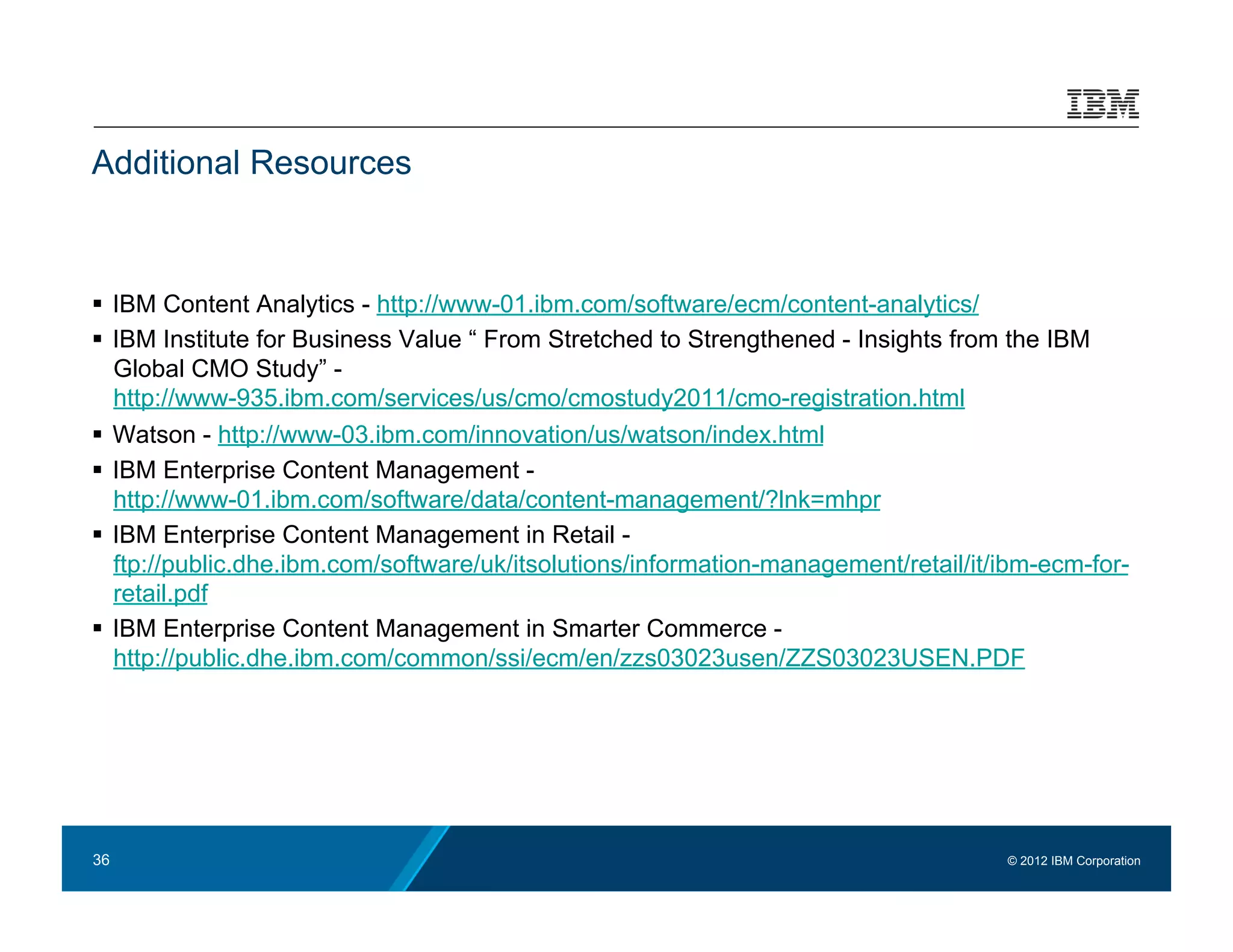 IBM

Additional Resources

▪ IBM Content Analytics - http://www-01.ibm.com/software/ecm/content-analytics/

▪ IBM Institute for Business Value “ From Stretched to Strengthened - Insights from the IBM Global CMO Study” - http://www-935.ibm.com/services/us/cmo/cmostudy2011/cmo-registration.html

▪ Watson - http://www-03.ibm.com/innovation/us/watson/index.html

▪ IBM Enterprise Content Management - http://www-01.ibm.com/software/data/content-management/?lnk=mhpr

▪ IBM Enterprise Content Management in Retail - ftp://public.dhe.ibm.com/software/uk/itsolutions/information-management/retail/it/ibm-ecm-for-retail.pdf

▪ IBM Enterprise Content Management in Smarter Commerce - http://public.dhe.ibm.com/common/ssi/ecm/en/zzs03023usen/ZZS03023USEN.PDF

36

© 2012 IBM Corporation